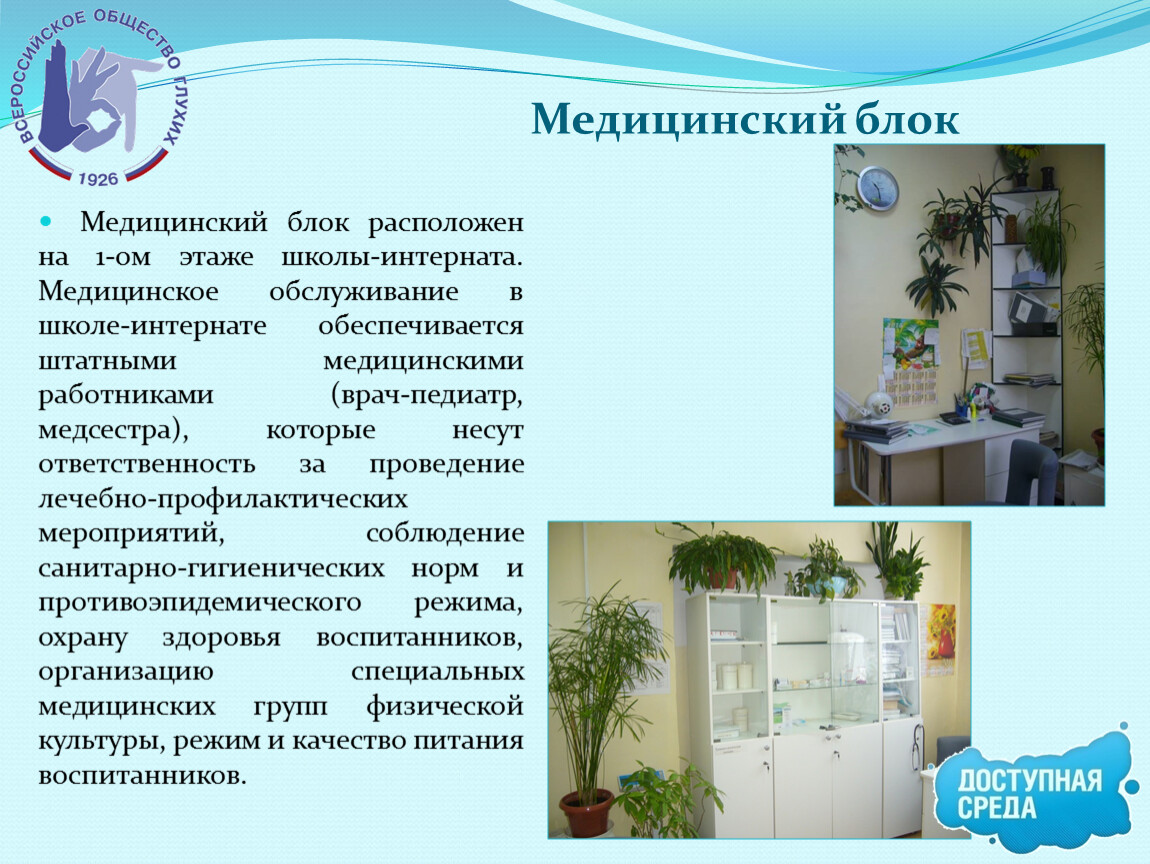 ВСЕРОССИЙСКОЕ ОБЩЕСТВО ГЛУХИХ
1926

Медицинский блок

Медицинский блок расположен на 1-ом этаже школы-интерната. Медицинское обслуживание в школе-интернате обеспечивается штатными медицинскими работниками (врач-педиатр, медсестра), которые несут ответственность за проведение лечебно-профилактических мероприятий, соблюдение санитарно-гигиенических норм и противоэпидемического режима, охрану здоровья воспитанников, организацию специальных медицинских групп физической культуры, режим и качество питания воспитанников.

ДОСТУПНАЯ СРЕДА